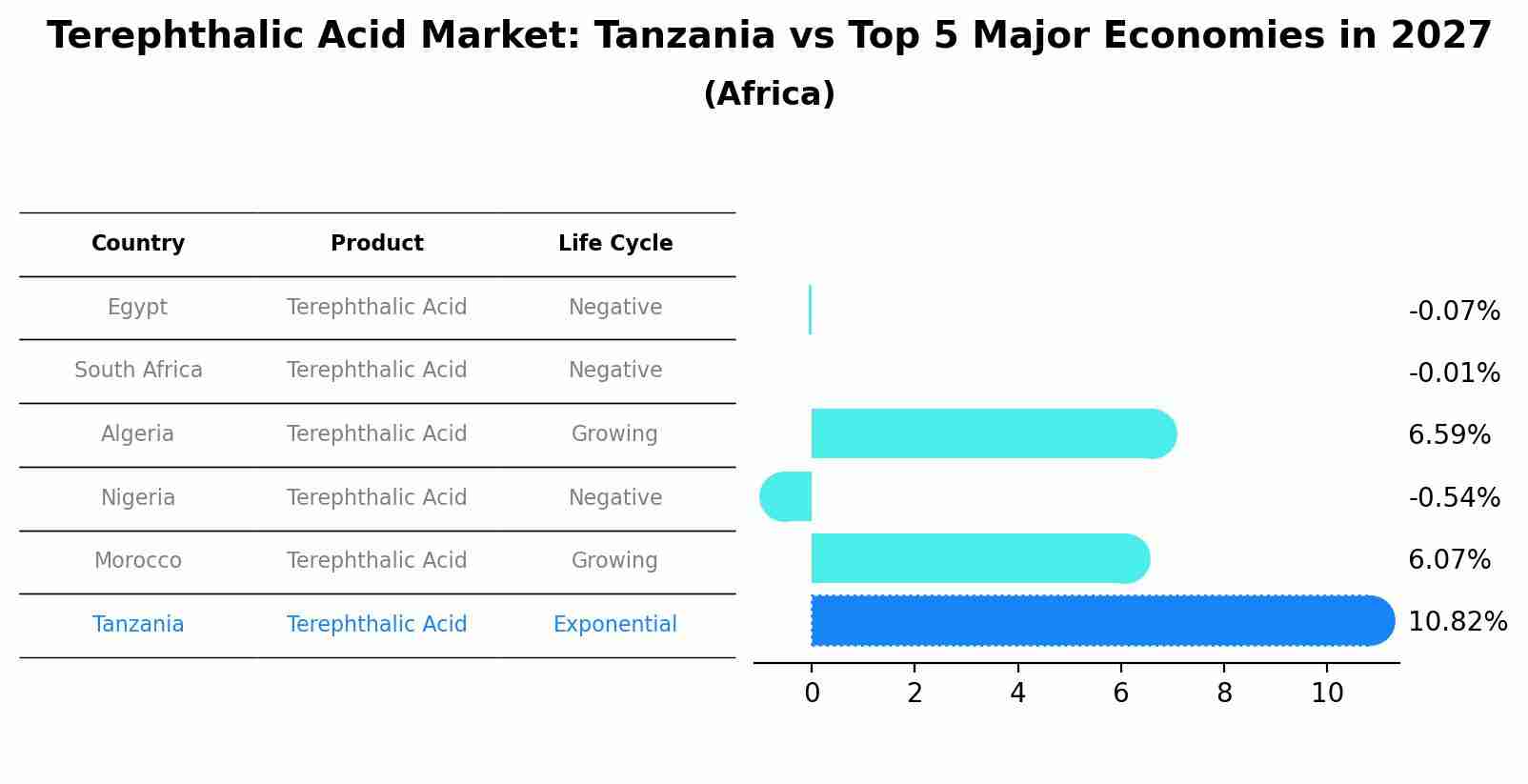 Terephthalic Acid Market: Tanzania vs Top 5 Major Economies in 2027
(Africa)

| Country | Product | Life Cycle |
|---|---|---|
| Egypt | Terephthalic Acid | Negative |
| South Africa | Terephthalic Acid | Negative |
| Algeria | Terephthalic Acid | Growing |
| Nigeria | Terephthalic Acid | Negative |
| Morocco | Terephthalic Acid | Growing |
| Tanzania | Terephthalic Acid | Exponential |

-0.07%
-0.01%
6.59%
-0.54%
6.07%
10.82%

0 2 4 6 8 10